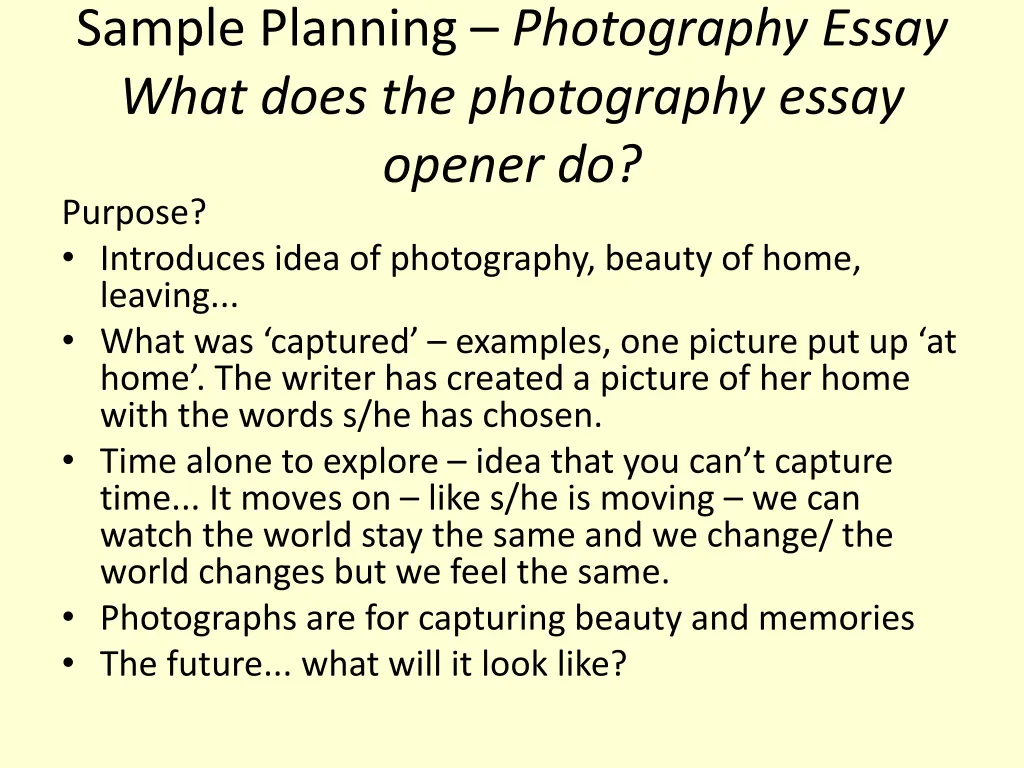 Sample Planning – Photography Essay
What does the photography essay opener do?

Purpose?
• Introduces idea of photography, beauty of home, leaving...
• What was ‘captured’ – examples, one picture put up ‘at home’. The writer has created a picture of her home with the words s/he has chosen.
• Time alone to explore – idea that you can’t capture time... It moves on – like s/he is moving – we can watch the world stay the same and we change/ the world changes but we feel the same.
• Photographs are for capturing beauty and memories
• The future... what will it look like?